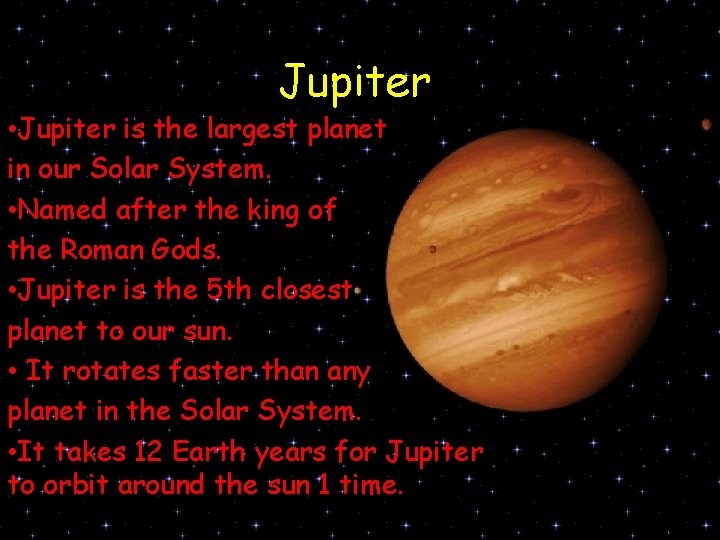 Jupiter

•Jupiter is the largest planet in our Solar System.

•Named after the king of the Roman Gods.

•Jupiter is the 5th closest planet to our sun.

• It rotates faster than any planet in the Solar System.

•It takes 12 Earth years for Jupiter to orbit around the sun 1 time.